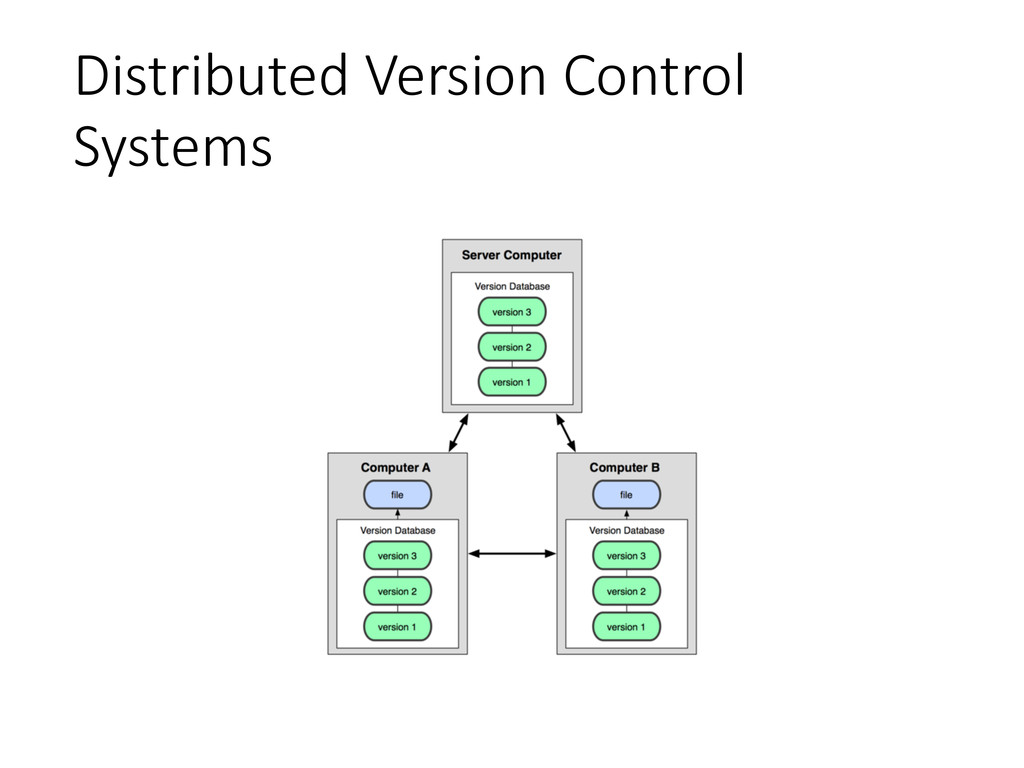 Distributed Version Control Systems

Server Computer
Version Database
version 3
version 2
version 1

Computer A
file
Version Database
version 3
version 2
version 1

Computer B
file
Version Database
version 3
version 2
version 1